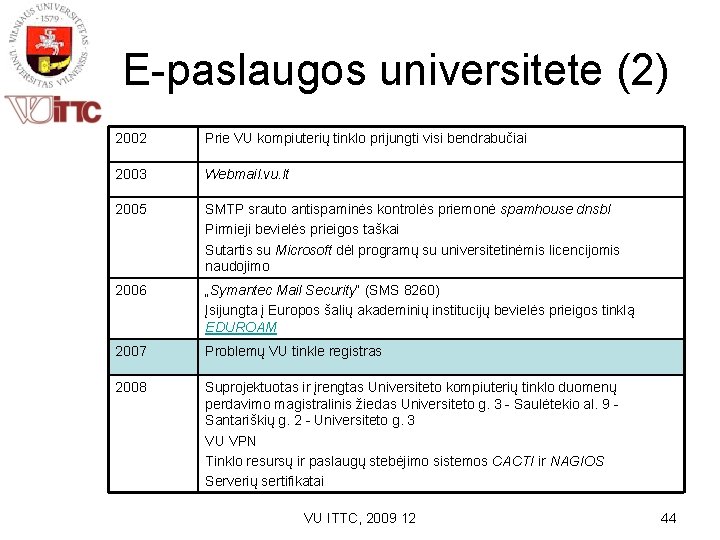 VILNIAUS UNIVERSITETAS · 1579 · UNIVERSITAS VILNENSIS

VU ITTC

E-paslaugos universitete (2)

| | |
|---|---|
| 2002 | Prie VU kompiuterių tinklo prijungti visi bendrabučiai |
| 2003 | Webmail.vu.lt |
| 2005 | SMTP srauto antispaminės kontrolės priemonė spamhouse dnsbl<br>Pirmieji bevielės prieigos taškai<br>Sutartis su Microsoft dėl programų su universitetinėmis licencijomis naudojimo |
| 2006 | „Symantec Mail Security" (SMS 8260)<br>Įsijungta į Europos šalių akademinių institucijų bevielės prieigos tinklą EDUROAM |
| 2007 | Problemų VU tinkle registras |
| 2008 | Suprojektuotas ir įrengtas Universiteto kompiuterių tinklo duomenų perdavimo magistralinis žiedas Universiteto g. 3 - Saulėtekio al. 9 - Santariškių g. 2 - Universiteto g. 3<br>VU VPN<br>Tinklo resursų ir paslaugų stebėjimo sistemos CACTI ir NAGIOS<br>Serverių sertifikatai |

VU ITTC, 2009 12

44